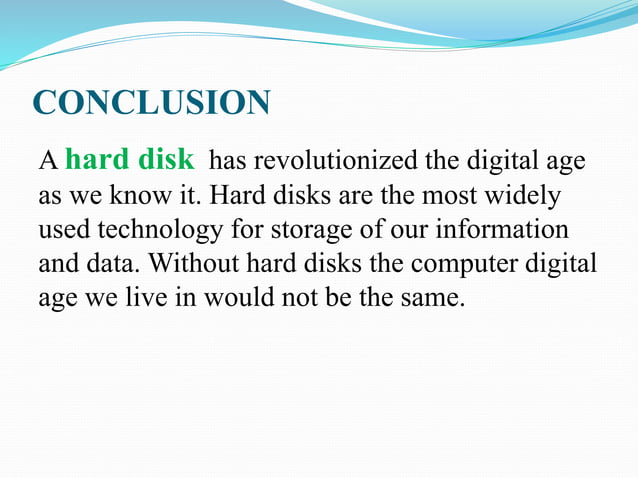 CONCLUSION

A hard disk has revolutionized the digital age as we know it. Hard disks are the most widely used technology for storage of our information and data. Without hard disks the computer digital age we live in would not be the same.